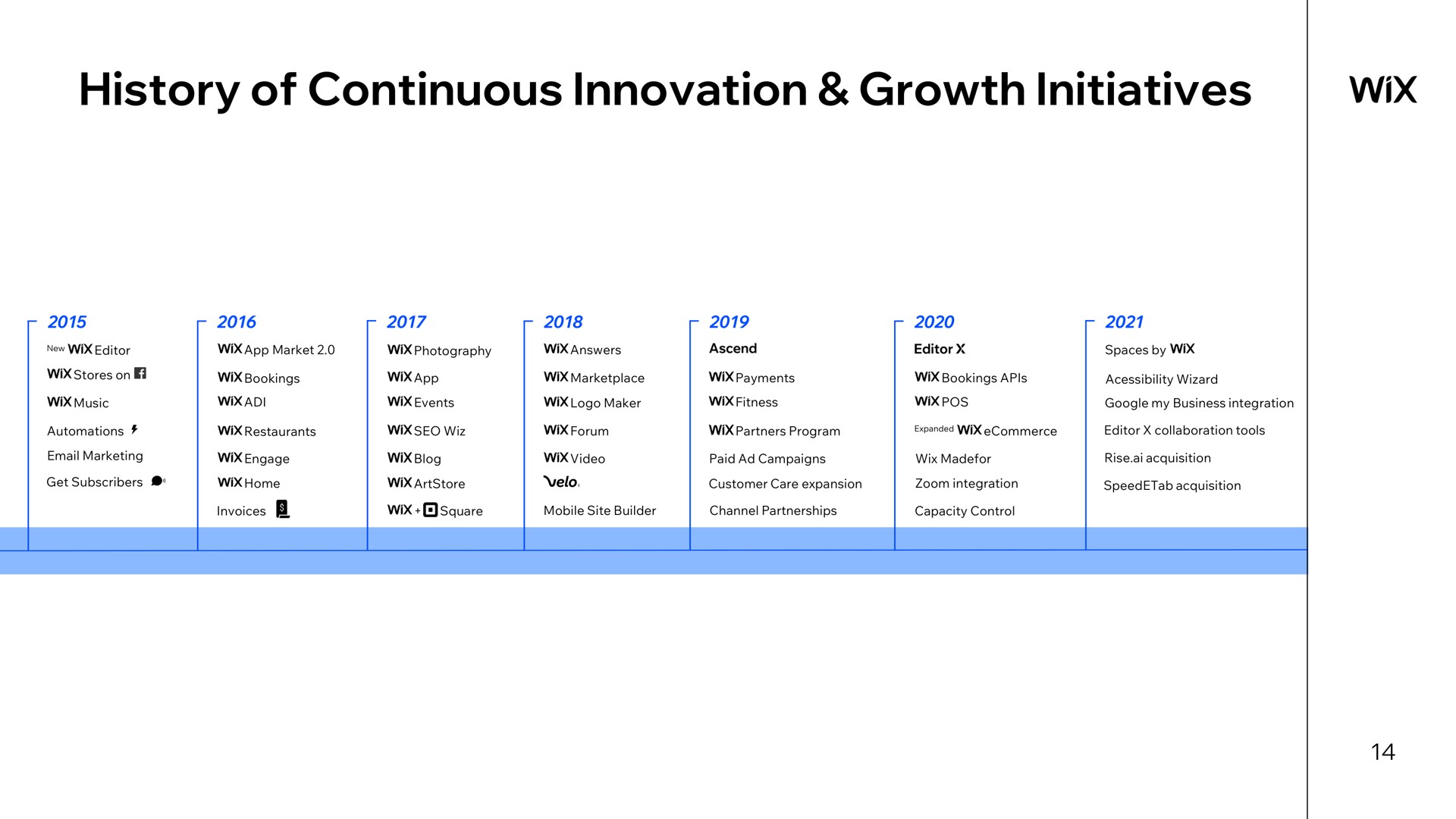 History of Continuous Innovation & Growth Initiatives

WiX

2015
New WiX Editor
WiX Stores on
WiX Music
Automations
Email Marketing
Get Subscribers

2016
WiX App Market 2.0
WiX Bookings
WiX ADI
WiX Restaurants
WiX Engage
WiX Home
Invoices

2017
WiX Photography
WiX App
WiX Events
WiX SEO Wiz
WiX Blog
WiX ArtStore
WiX + Square

2018
WiX Answers
WiX Marketplace
WiX Logo Maker
WiX Forum
WiX Video
Velo
Mobile Site Builder

2019
Ascend
WiX Payments
WiX Fitness
WiX Partners Program
Paid Ad Campaigns
Customer Care expansion
Channel Partnerships

2020
Editor X
WiX Bookings APIs
WiX POS
Expanded WiX eCommerce
Wix Madefor
Zoom integration
Capacity Control

2021
Spaces by WiX
Acessibility Wizard
Google my Business integration
Editor X collaboration tools
Rise.ai acquisition
SpeedETab acquisition

14